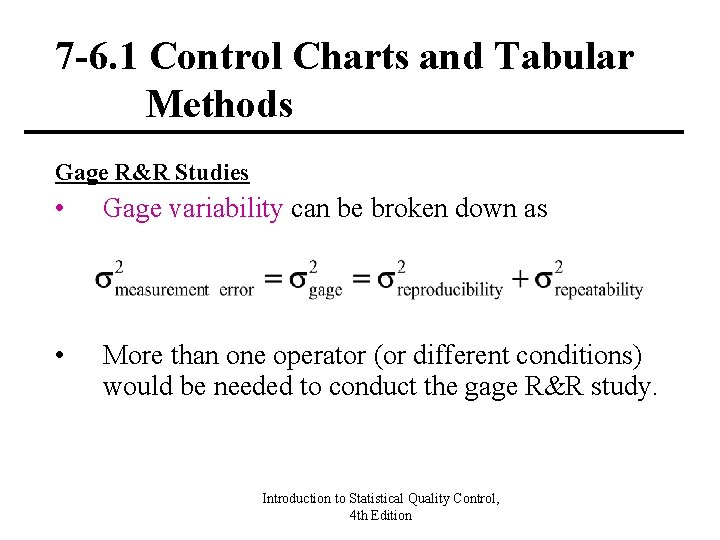 7-6.1 Control Charts and Tabular Methods

Gage R&R Studies

• Gage variability can be broken down as

$\sigma^2_{\text{measurement error}} = \sigma^2_{\text{gage}} = \sigma^2_{\text{reproducibility}} + \sigma^2_{\text{repeatability}}$

• More than one operator (or different conditions) would be needed to conduct the gage R&R study.

Introduction to Statistical Quality Control, 4th Edition